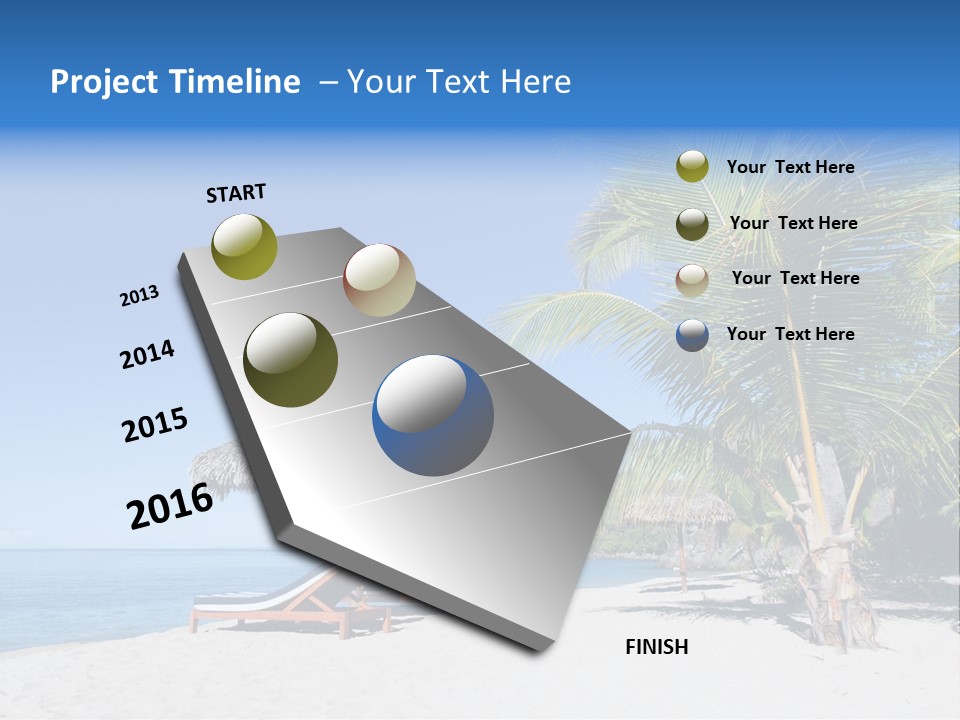 Project Timeline – Your Text Here

START

2013

2014

2015

2016

FINISH

Your Text Here

Your Text Here

Your Text Here

Your Text Here